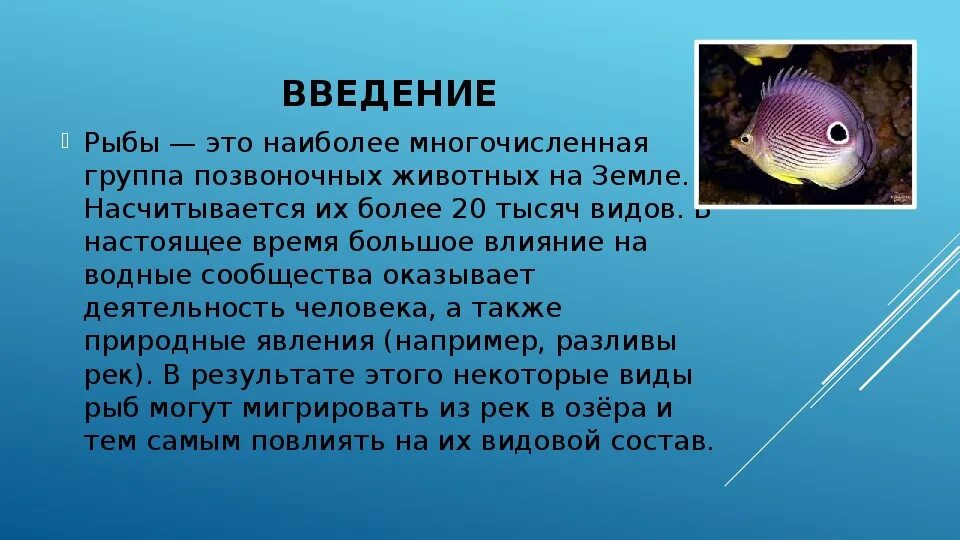 ВВЕДЕНИЕ

Рыбы — это наиболее многочисленная группа позвоночных животных на Земле. Насчитывается их более 20 тысяч видов. В настоящее время большое влияние на водные сообщества оказывает деятельность человека, а также природные явления (например, разливы рек). В результате этого некоторые виды рыб могут мигрировать из рек в озёра и тем самым повлиять на их видовой состав.